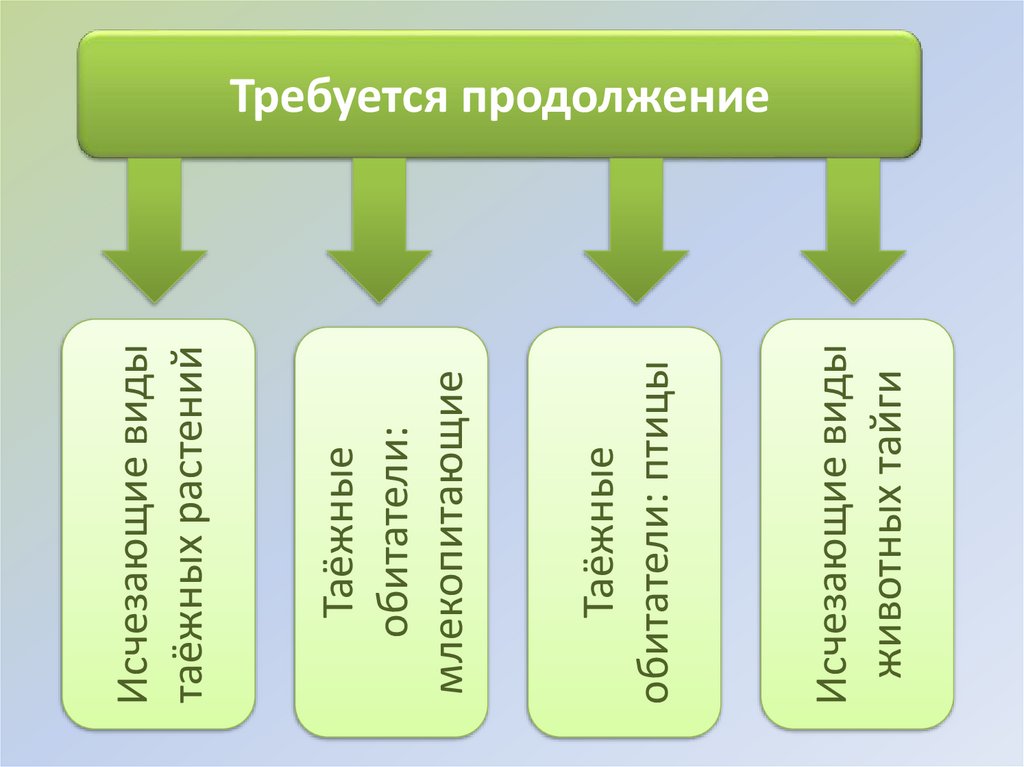 Требуется продолжение

Исчезающие виды таёжных растений

Таёжные обитатели: млекопитающие

Таёжные обитатели: птицы

Исчезающие виды животных тайги